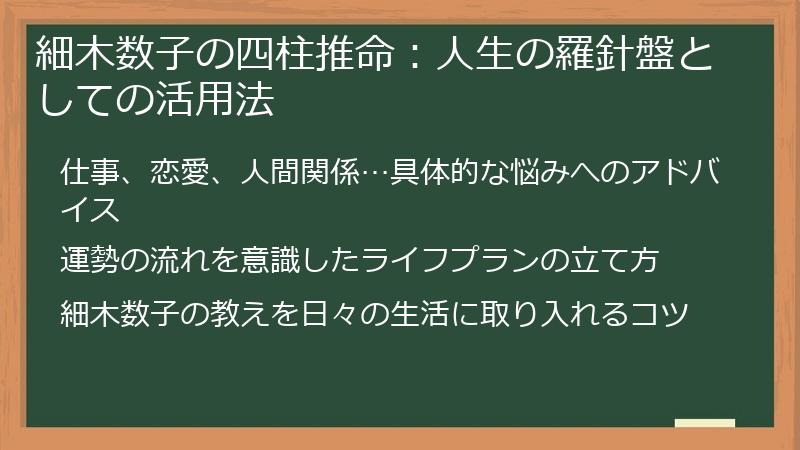 細木数子の四柱推命：人生の羅針盤としての活用法

仕事、恋愛、人間関係…具体的な悩みへのアドバイス

運勢の流れを意識したライフプランの立て方

細木数子の教えを日々の生活に取り入れるコツ